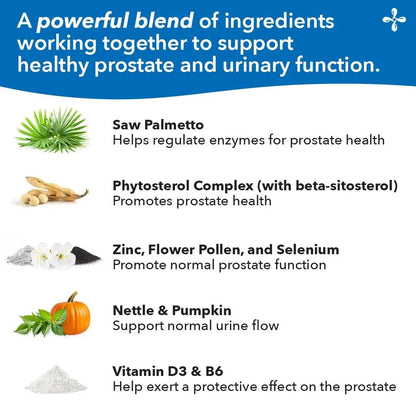 A powerful blend of ingredients working together to support healthy prostate and urinary function.

Saw Palmetto
Helps regulate enzymes for prostate health

Phytosterol Complex (with beta-sitosterol)
Promotes prostate health

Zinc, Flower Pollen, and Selenium
Promote normal prostate function

Nettle & Pumpkin
Support normal urine flow

Vitamin D3 & B6
Help exert a protective effect on the prostate